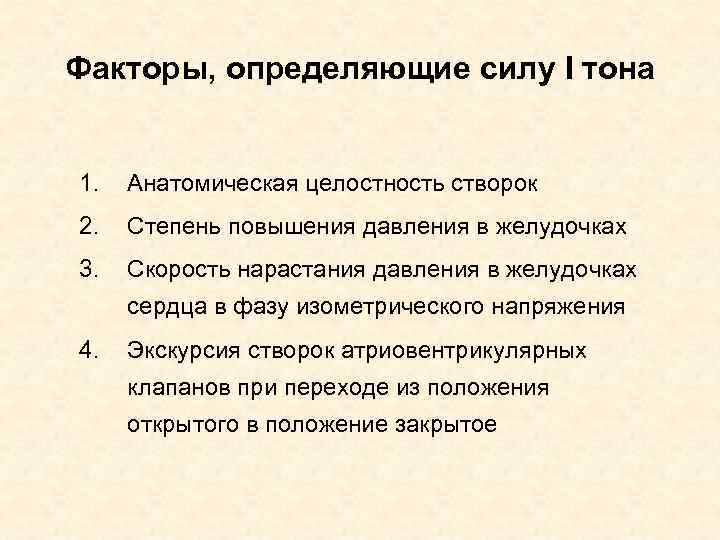 Факторы, определяющие силу I тона

1. Анатомическая целостность створок
2. Степень повышения давления в желудочках
3. Скорость нарастания давления в желудочках сердца в фазу изометрического напряжения
4. Экскурсия створок атриовентрикулярных клапанов при переходе из положения открытого в положение закрытое